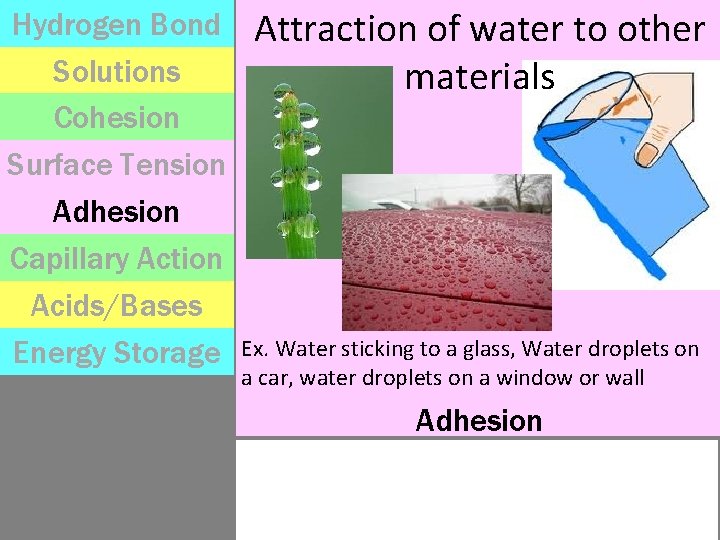 Hydrogen Bond
Solutions
Cohesion
Surface Tension
Adhesion
Capillary Action
Acids/Bases
Energy Storage

Attraction of water to other materials

Ex. Water sticking to a glass, Water droplets on a car, water droplets on a window or wall

Adhesion